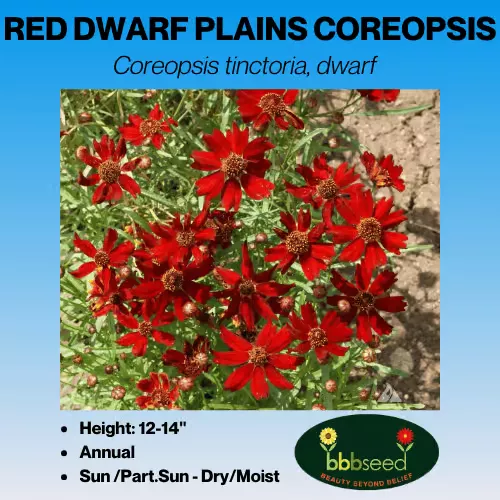 RED DWARF PLAINS COREOPSIS

Coreopsis tinctoria, dwarf

- Height: 12-14"
- Annual
- Sun /Part.Sun - Dry/Moist

bbbseed
BEAUTY BEYOND BELIEF